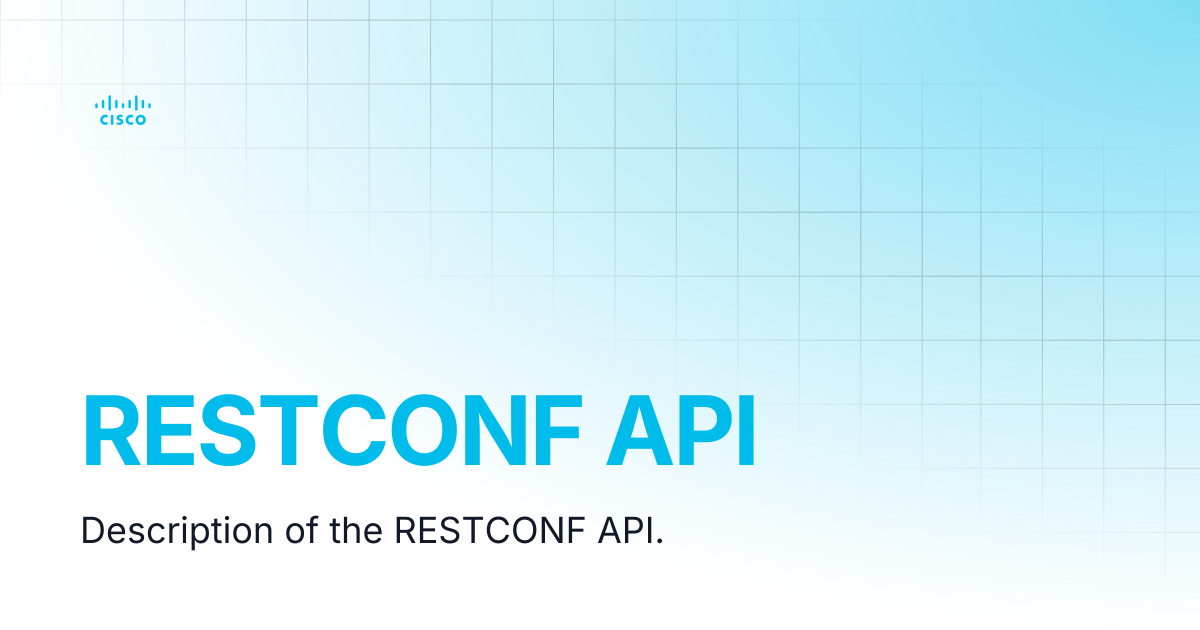 CISCO

RESTCONF API

Description of the RESTCONF API.